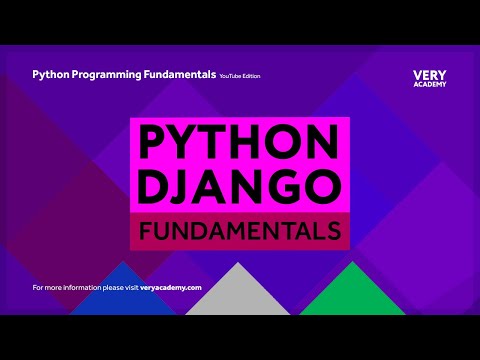 Python Programming Fundamentals YouTube Edition

VERY ACADEMY

PYTHON DJANGO

FUNDAMENTALS

For more information please visit veryacademy.com